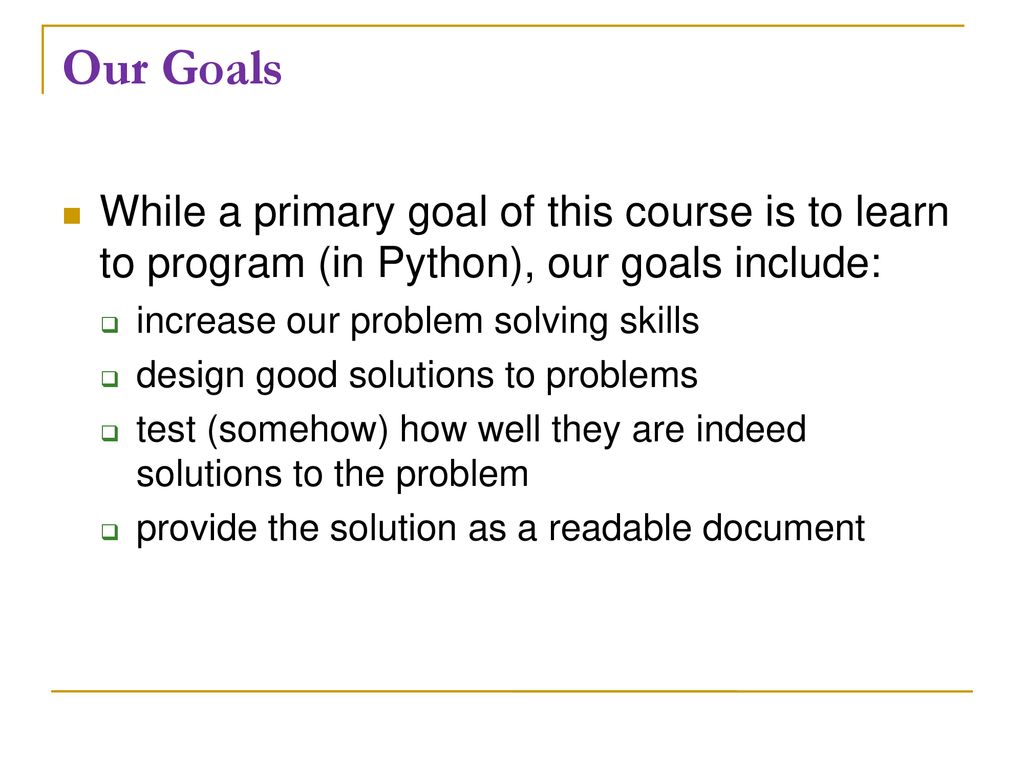 Our Goals

While a primary goal of this course is to learn to program (in Python), our goals include:

increase our problem solving skills

design good solutions to problems

test (somehow) how well they are indeed solutions to the problem

provide the solution as a readable document